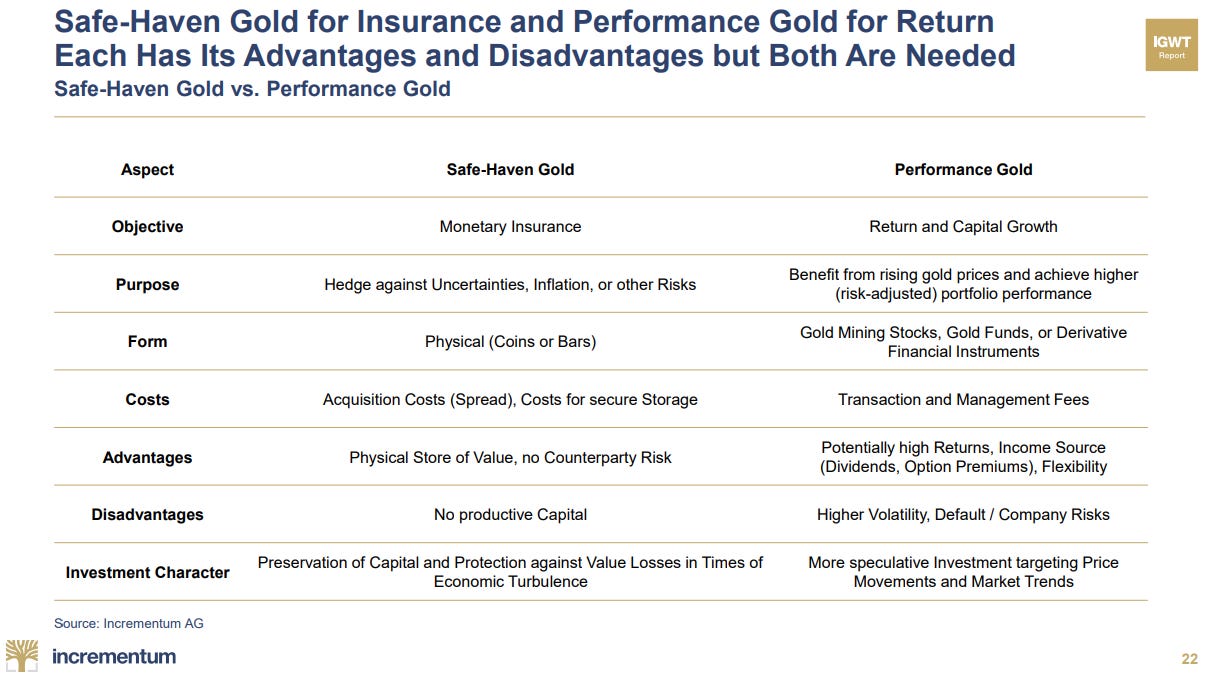 Safe-Haven Gold for Insurance and Performance Gold for Return
Each Has Its Advantages and Disadvantages but Both Are Needed

Safe-Haven Gold vs. Performance Gold

IGWT Report

| Aspect | Safe-Haven Gold | Performance Gold |
|---|---|---|
| Objective | Monetary Insurance | Return and Capital Growth |
| Purpose | Hedge against Uncertainties, Inflation, or other Risks | Benefit from rising gold prices and achieve higher (risk-adjusted) portfolio performance |
| Form | Physical (Coins or Bars) | Gold Mining Stocks, Gold Funds, or Derivative Financial Instruments |
| Costs | Acquisition Costs (Spread), Costs for secure Storage | Transaction and Management Fees |
| Advantages | Physical Store of Value, no Counterparty Risk | Potentially high Returns, Income Source (Dividends, Option Premiums), Flexibility |
| Disadvantages | No productive Capital | Higher Volatility, Default / Company Risks |
| Investment Character | Preservation of Capital and Protection against Value Losses in Times of Economic Turbulence | More speculative Investment targeting Price Movements and Market Trends |

Source: Incrementum AG

incrementum

22